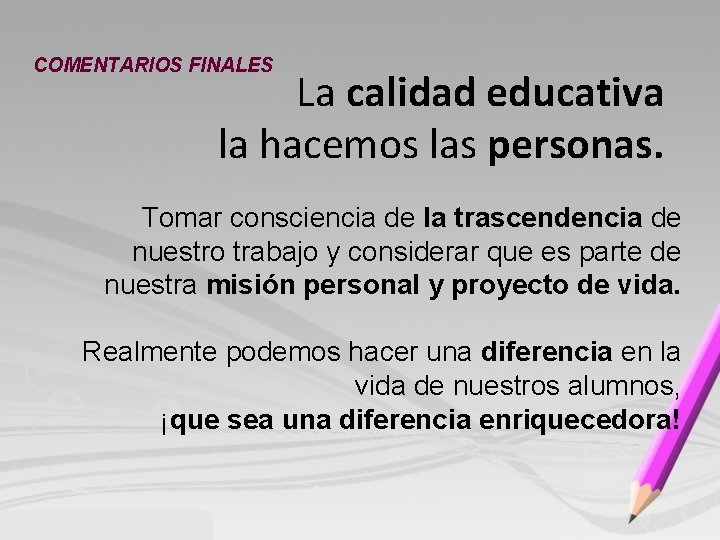 COMENTARIOS FINALES

La calidad educativa la hacemos las personas.

Tomar consciencia de la trascendencia de nuestro trabajo y considerar que es parte de nuestra misión personal y proyecto de vida.

Realmente podemos hacer una diferencia en la vida de nuestros alumnos, ¡que sea una diferencia enriquecedora!